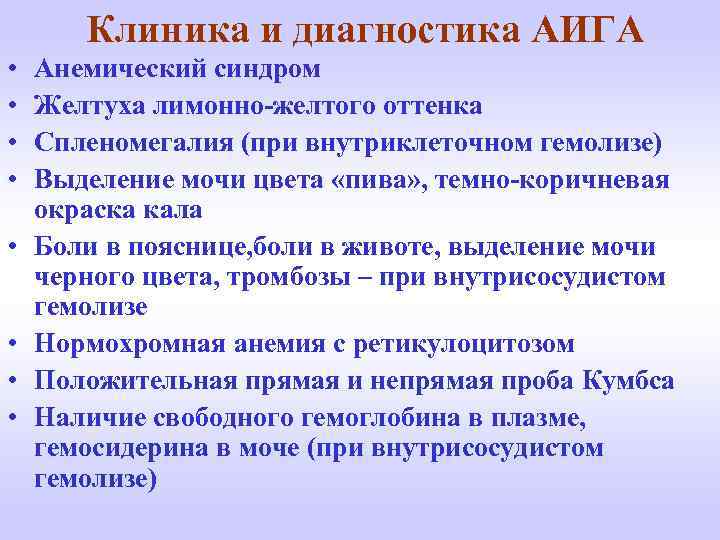 Клиника и диагностика АИГА

• Анемический синдром
• Желтуха лимонно-желтого оттенка
• Спленомегалия (при внутриклеточном гемолизе)
• Выделение мочи цвета «пива», темно-коричневая окраска кала
• Боли в пояснице,боли в животе, выделение мочи черного цвета, тромбозы – при внутрисосудистом гемолизе
• Нормохромная анемия с ретикулоцитозом
• Положительная прямая и непрямая проба Кумбса
• Наличие свободного гемоглобина в плазме, гемосидерина в моче (при внутрисосудистом гемолизе)